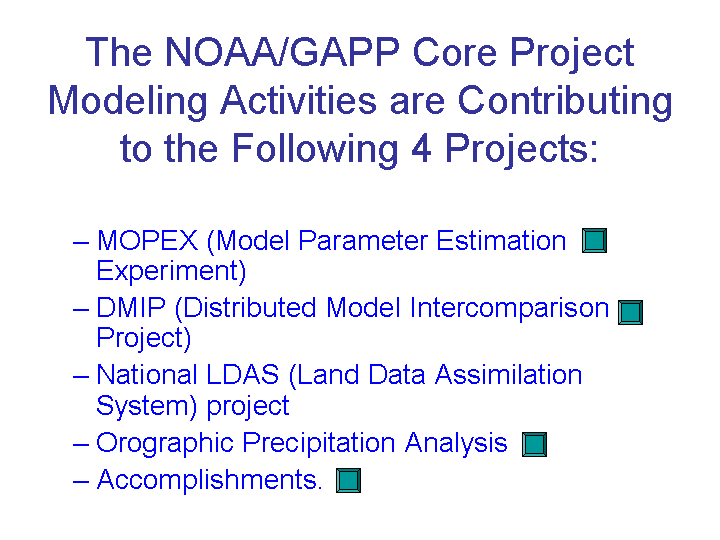 The NOAA/GAPP Core Project Modeling Activities are Contributing to the Following 4 Projects:

– MOPEX (Model Parameter Estimation Experiment)
– DMIP (Distributed Model Intercomparison Project)
– National LDAS (Land Data Assimilation System) project
– Orographic Precipitation Analysis
– Accomplishments.